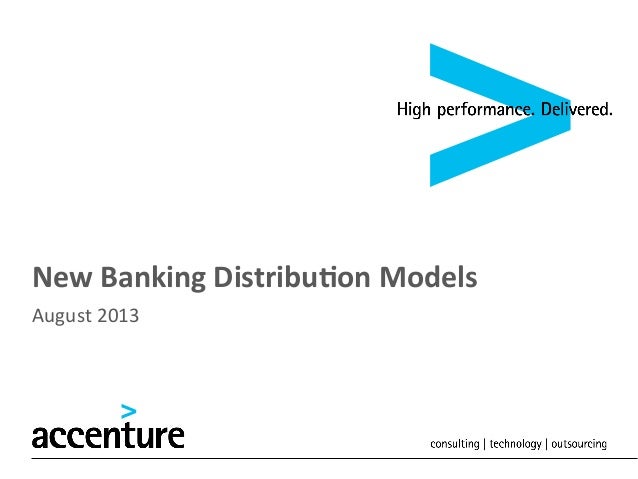 High performance. Delivered.

New Banking Distribution Models

August 2013

accenture

consulting | technology | outsourcing